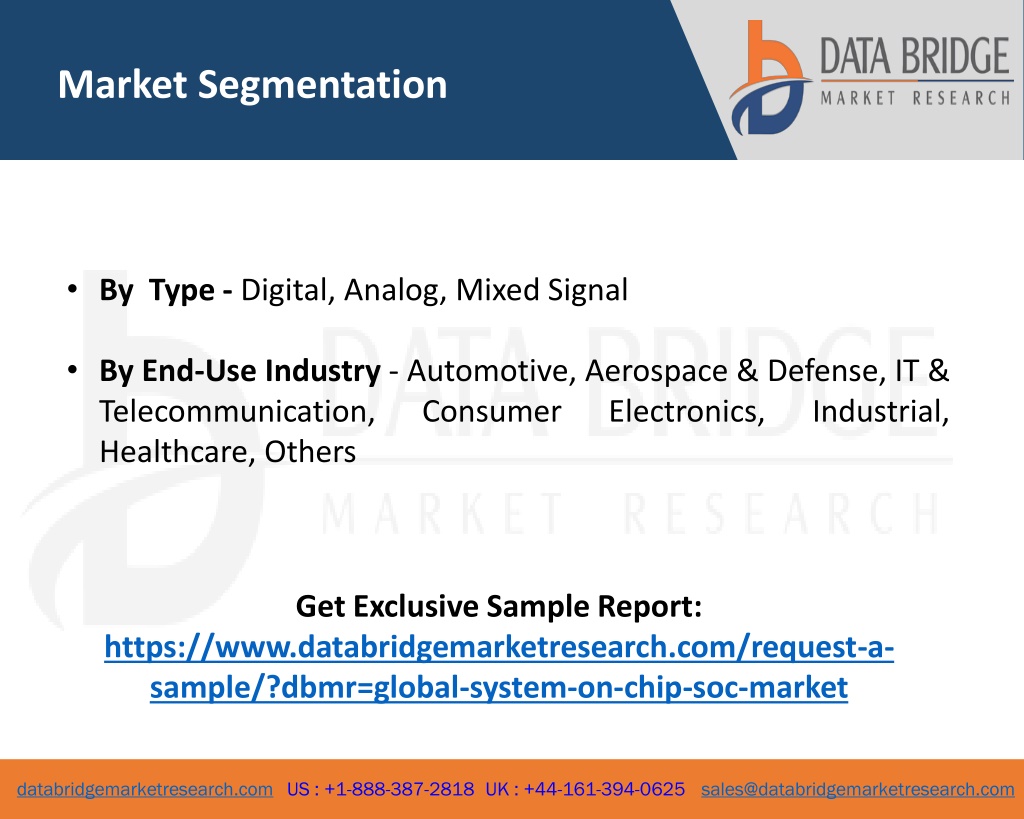 Market Segmentation

DATA BRIDGE
MARKET RESEARCH

• By Type - Digital, Analog, Mixed Signal

• By End-Use Industry - Automotive, Aerospace & Defense, IT & Telecommunication, Consumer Electronics, Industrial, Healthcare, Others

DATA BRIDGE
MARKET RESEARCH

Get Exclusive Sample Report:
https://www.databridgemarketresearch.com/request-a-sample/?dbmr=global-system-on-chip-soc-market

databridgemarketresearch.com US : +1-888-387-2818 UK : +44-161-394-0625 sales@databridgemarketresearch.com